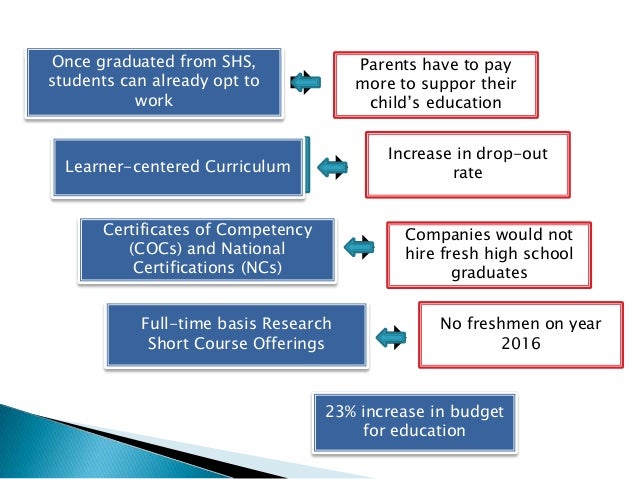 Once graduated from SHS, students can already opt to work

Parents have to pay more to suppor their child's education

Learner-centered Curriculum

Increase in drop-out rate

Certificates of Competency (COCs) and National Certifications (NCs)

Companies would not hire fresh high school graduates

Full-time basis Research Short Course Offerings

No freshmen on year 2016

23% increase in budget for education